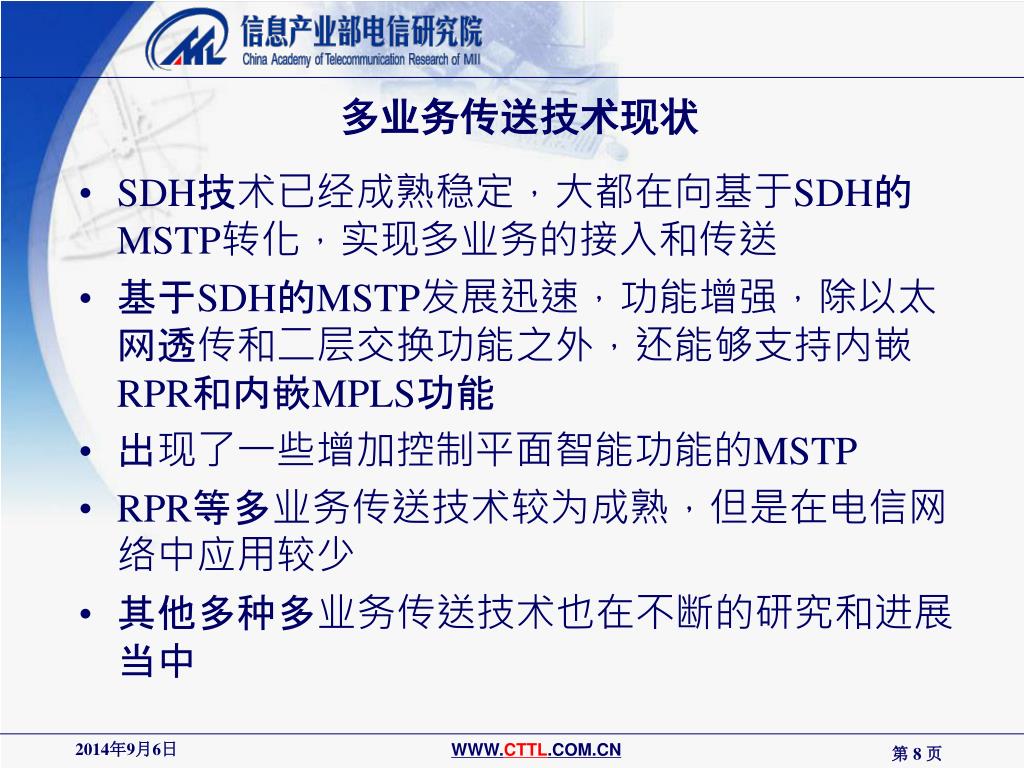 信息产业部电信研究院
China Academy of Telecommunication Research of MII

多业务传送技术现状

• SDH技术已经成熟稳定，大都在向基于SDH的MSTP转化，实现多业务的接入和传送
• 基于SDH的MSTP发展迅速，功能增强，除以太网透传和二层交换功能之外，还能够支持内嵌RPR和内嵌MPLS功能
• 出现了一些增加控制平面智能功能的MSTP
• RPR等多业务传送技术较为成熟，但是在电信网络中应用较少
• 其他多种多业务传送技术也在不断的研究和进展当中

2014年9月6日
WWW.CTTL.COM.CN
第 8 页